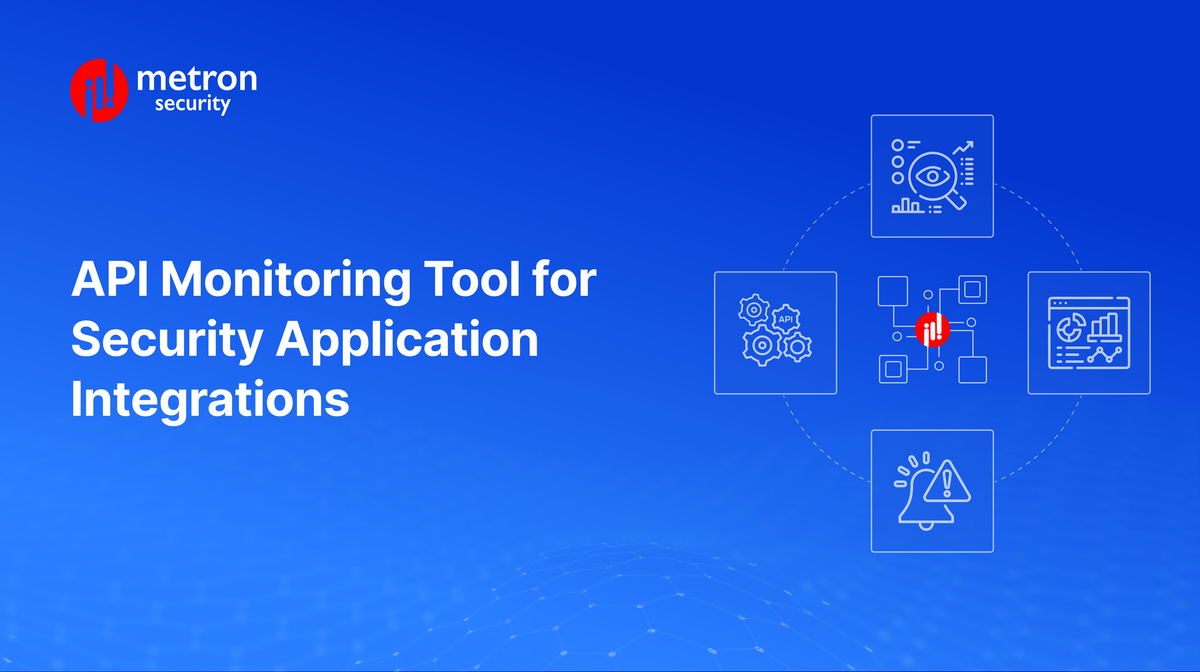 metron
security

API Monitoring Tool for Security Application Integrations

API